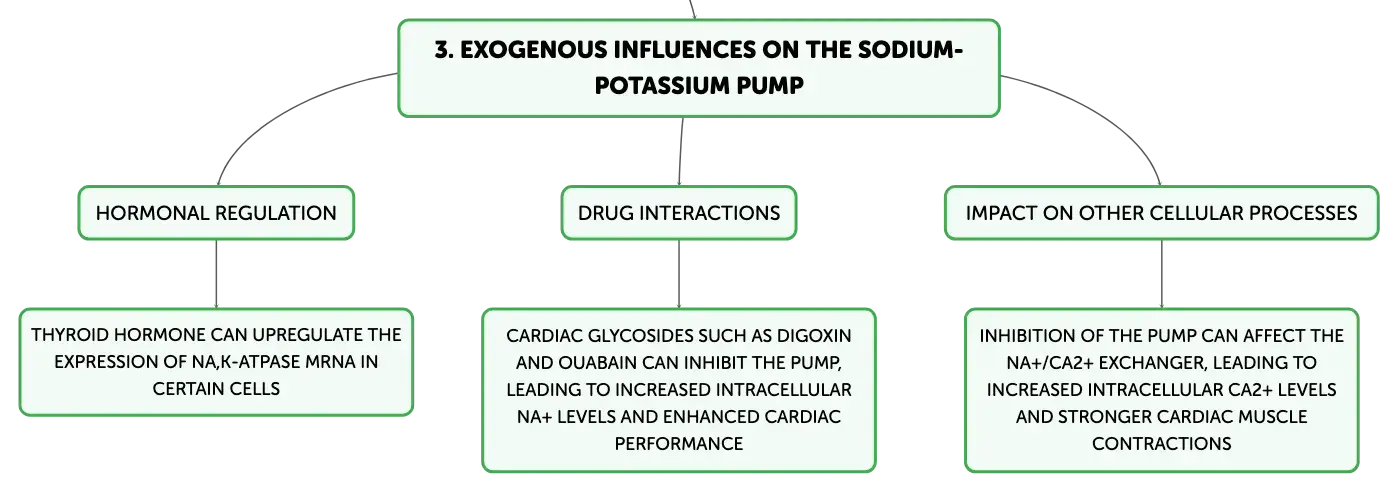 3. EXOGENOUS INFLUENCES ON THE SODIUM-POTASSIUM PUMP

HORMONAL REGULATION

THYROID HORMONE CAN UPREGULATE THE EXPRESSION OF NA,K-ATPASE MRNA IN CERTAIN CELLS

DRUG INTERACTIONS

CARDIAC GLYCOSIDES SUCH AS DIGOXIN AND OUABAIN CAN INHIBIT THE PUMP, LEADING TO INCREASED INTRACELLULAR NA+ LEVELS AND ENHANCED CARDIAC PERFORMANCE

IMPACT ON OTHER CELLULAR PROCESSES

INHIBITION OF THE PUMP CAN AFFECT THE NA+/CA2+ EXCHANGER, LEADING TO INCREASED INTRACELLULAR CA2+ LEVELS AND STRONGER CARDIAC MUSCLE CONTRACTIONS